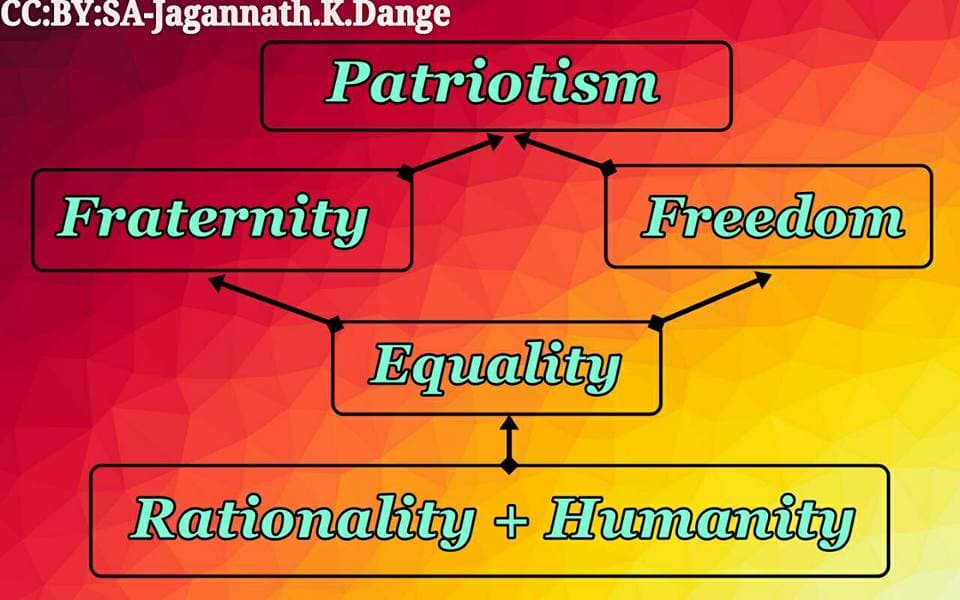 CC:BY:SA-Jagannath.K.Dange

Patriotism

Fraternity

Freedom

Equality

Rationality + Humanity